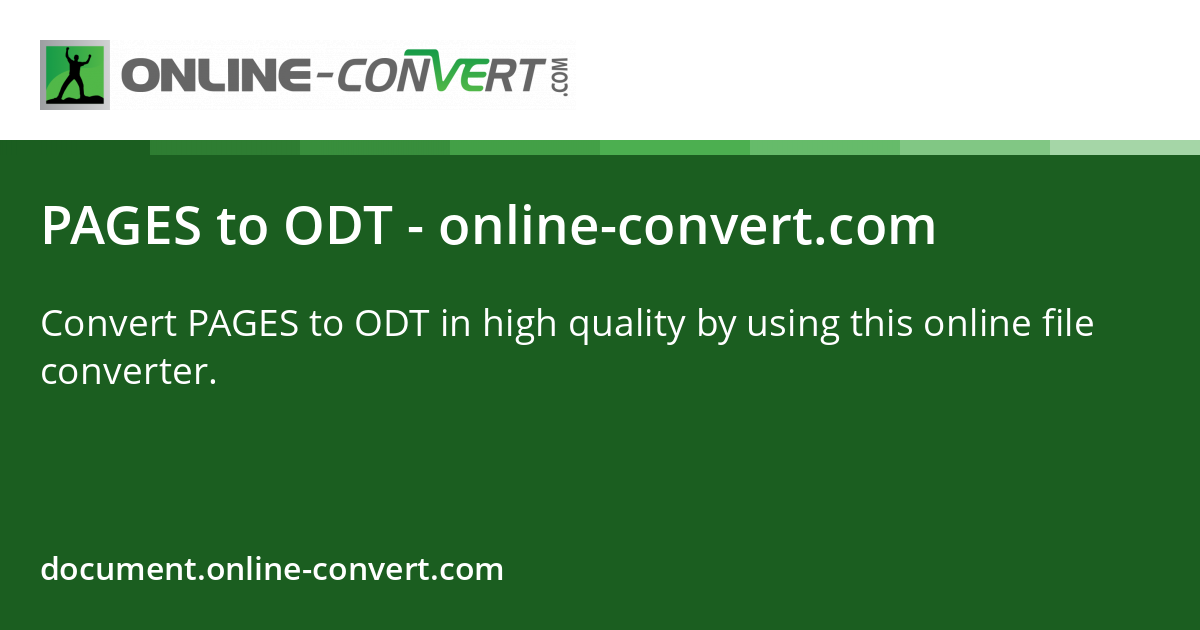 ONLINE-CONVERT.COM

PAGES to ODT - online-convert.com

Convert PAGES to ODT in high quality by using this online file converter.

document.online-convert.com